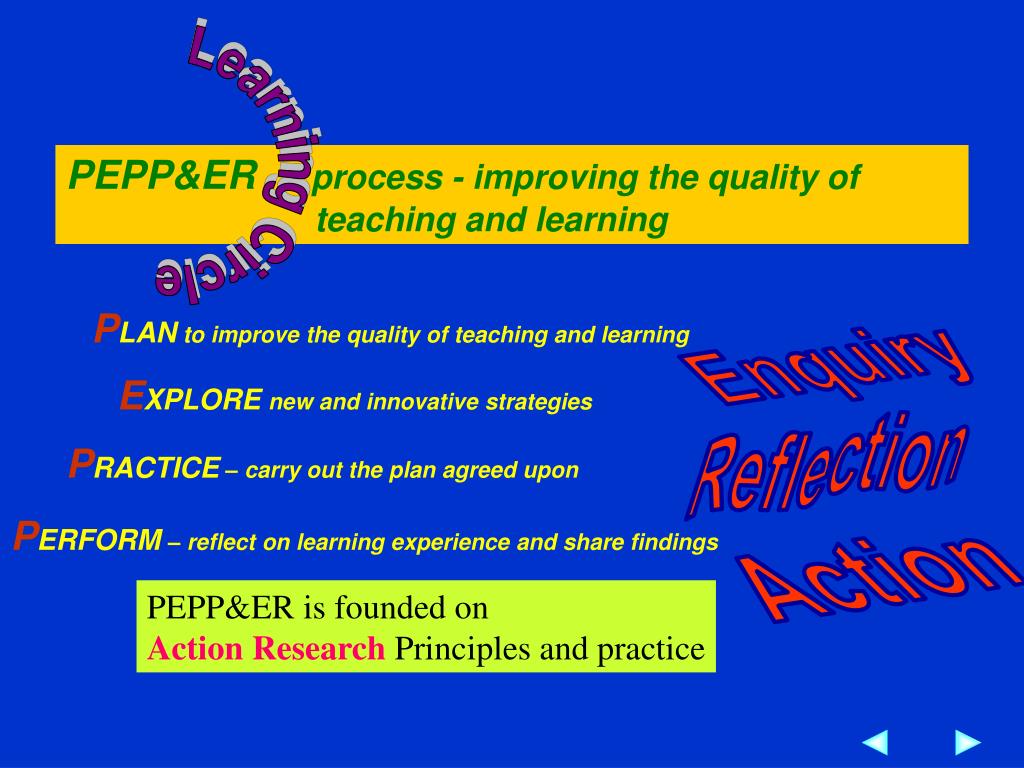 Learning Circle

PEPP&ER process - improving the quality of teaching and learning

PLAN to improve the quality of teaching and learning

EXPLORE new and innovative strategies

PRACTICE – carry out the plan agreed upon

PERFORM – reflect on learning experience and share findings

Enquiry
Reflection
Action

PEPP&ER is founded on
Action Research Principles and practice